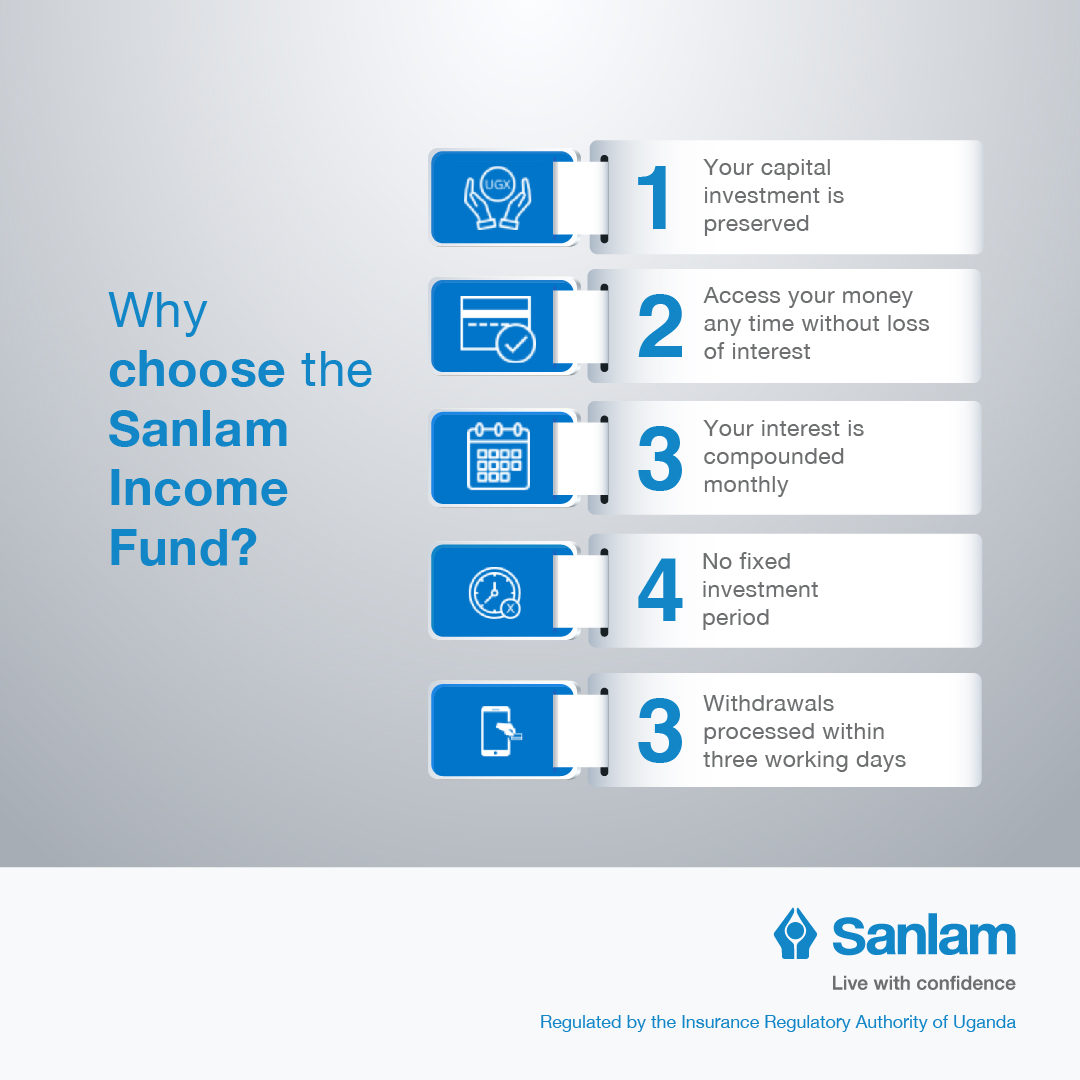 Why choose the Sanlam Income Fund?

UGX

1 Your capital investment is preserved

2 Access your money any time without loss of interest

3 Your interest is compounded monthly

4 No fixed investment period

3 Withdrawals processed within three working days

Sanlam
Live with confidence

Regulated by the Insurance Regulatory Authority of Uganda